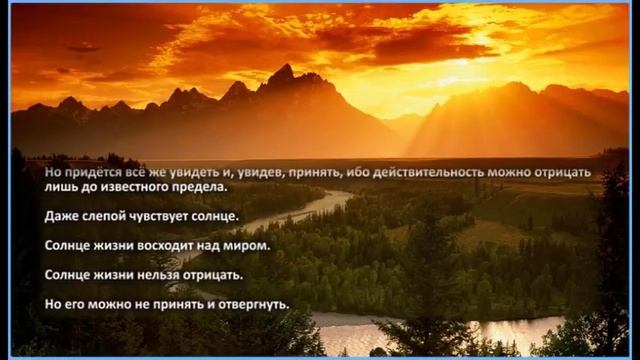 Но придётся всё же увидеть и, увидев, принять, ибо действительность можно отрицать лишь до известного предела.

Даже слепой чувствует солнце.

Солнце жизни восходит над миром.

Солнце жизни нельзя отрицать.

Но его можно не принять и отвергнуть.